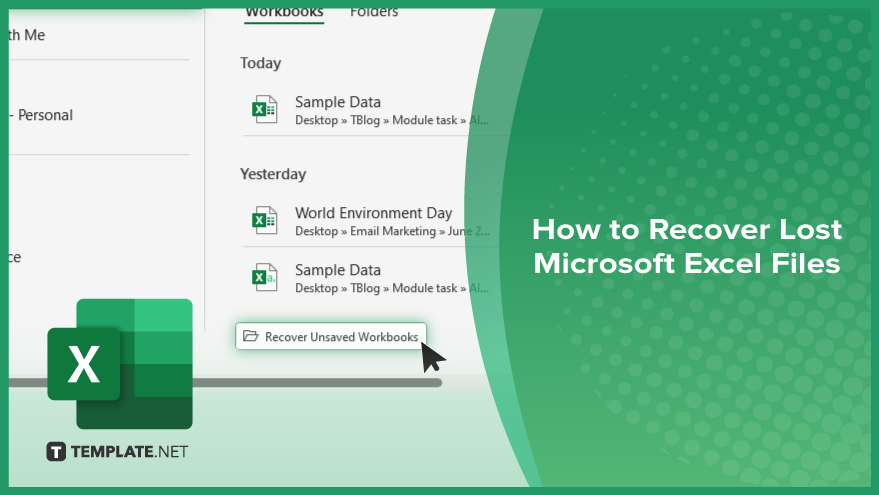 th Me

- Personal

ce

Workbooks Folders

Today

Sample Data
Desktop » TBlog » Module task » Al...

Yesterday

World Environment Day
Desktop » Email Marketing » June 2...

Sample Data
Desktop » TBlog » Module task » Al...

Recover Unsaved Workbooks

X

TEMPLATE.NET

How to Recover Lost Microsoft Excel Files